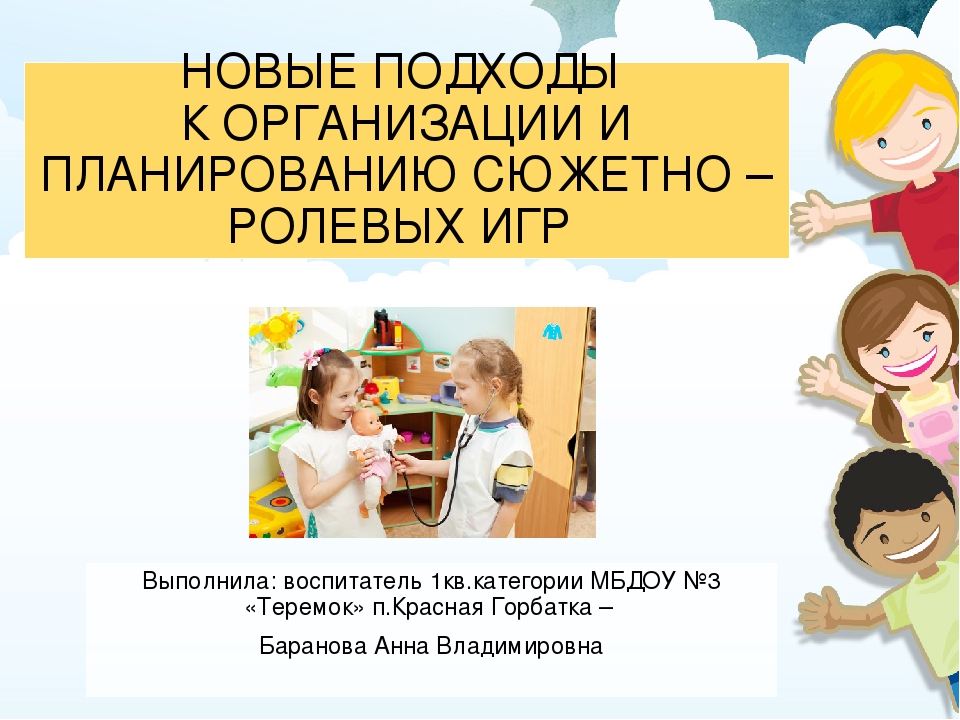 НОВЫЕ ПОДХОДЫ К ОРГАНИЗАЦИИ И ПЛАНИРОВАНИЮ СЮЖЕТНО – РОЛЕВЫХ ИГР

Выполнила: воспитатель 1кв.категории МБДОУ №3 «Теремок» п.Красная Горбатка –

Баранова Анна Владимировна